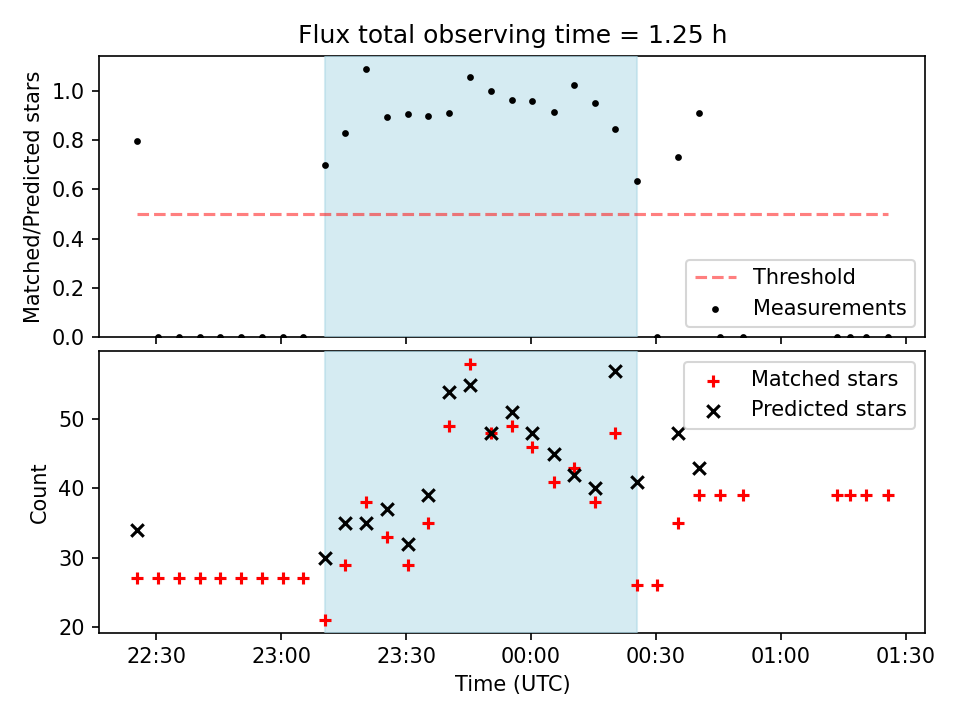 Flux total observing time = 1.25 h

Matched/Predicted stars

1.0
0.8
0.6
0.4
0.2
0.0

Threshold
Measurements

Count

50
40
30
20

Matched stars
Predicted stars

22:30
23:00
23:30
00:00
00:30
01:00
01:30

Time (UTC)